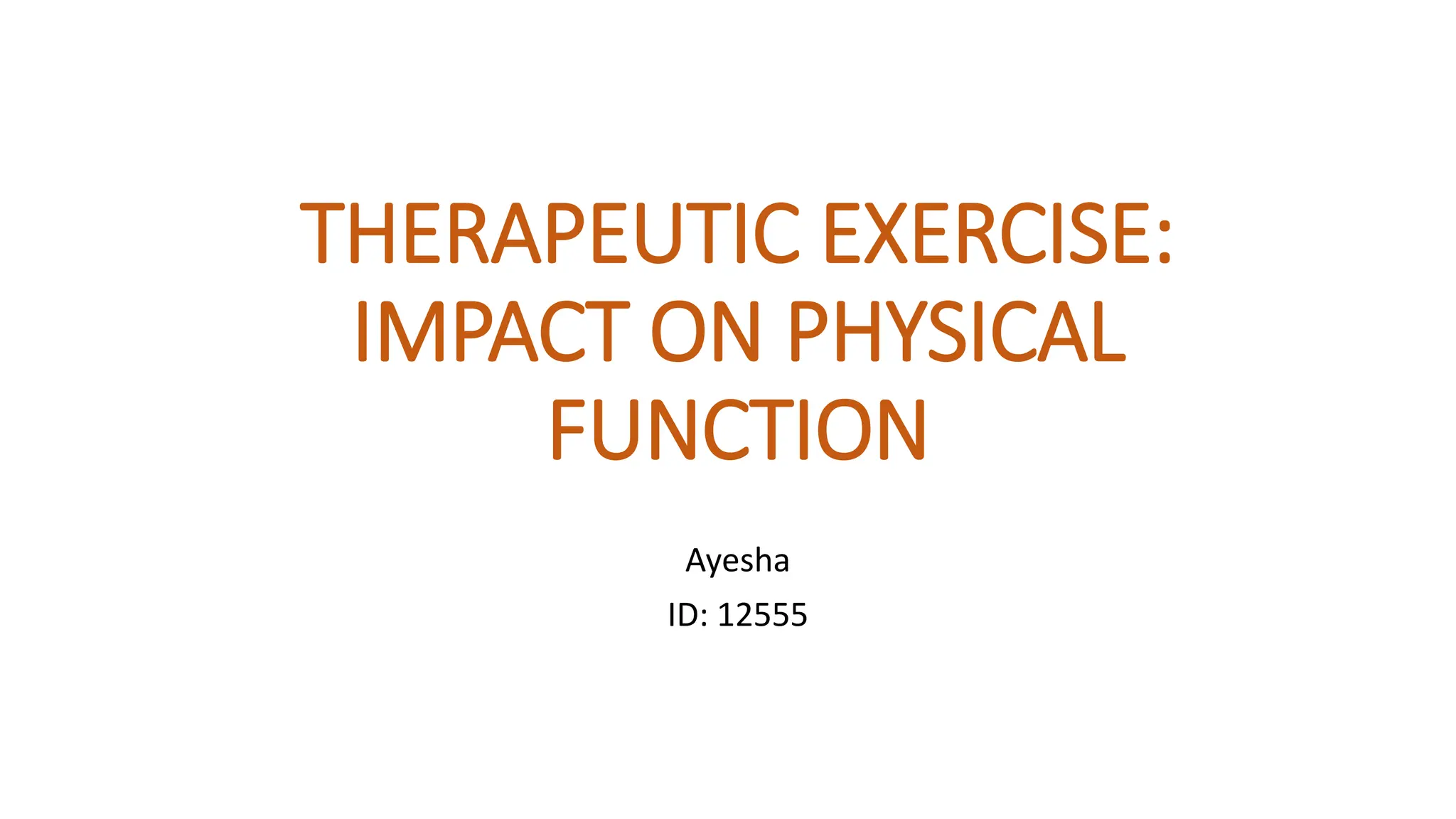 THERAPEUTIC EXERCISE: IMPACT ON PHYSICAL FUNCTION

Ayesha

ID: 12555